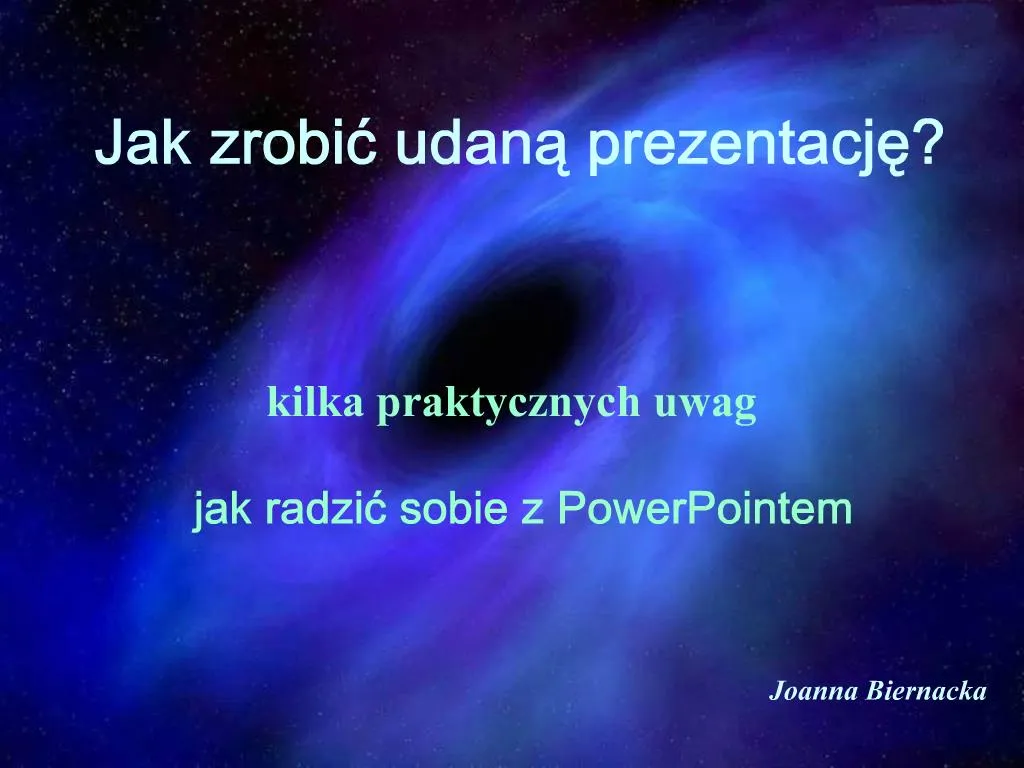 Jak zrobić udaną prezentację?

kilka praktycznych uwag

jak radzić sobie z PowerPointem

Joanna Biernacka